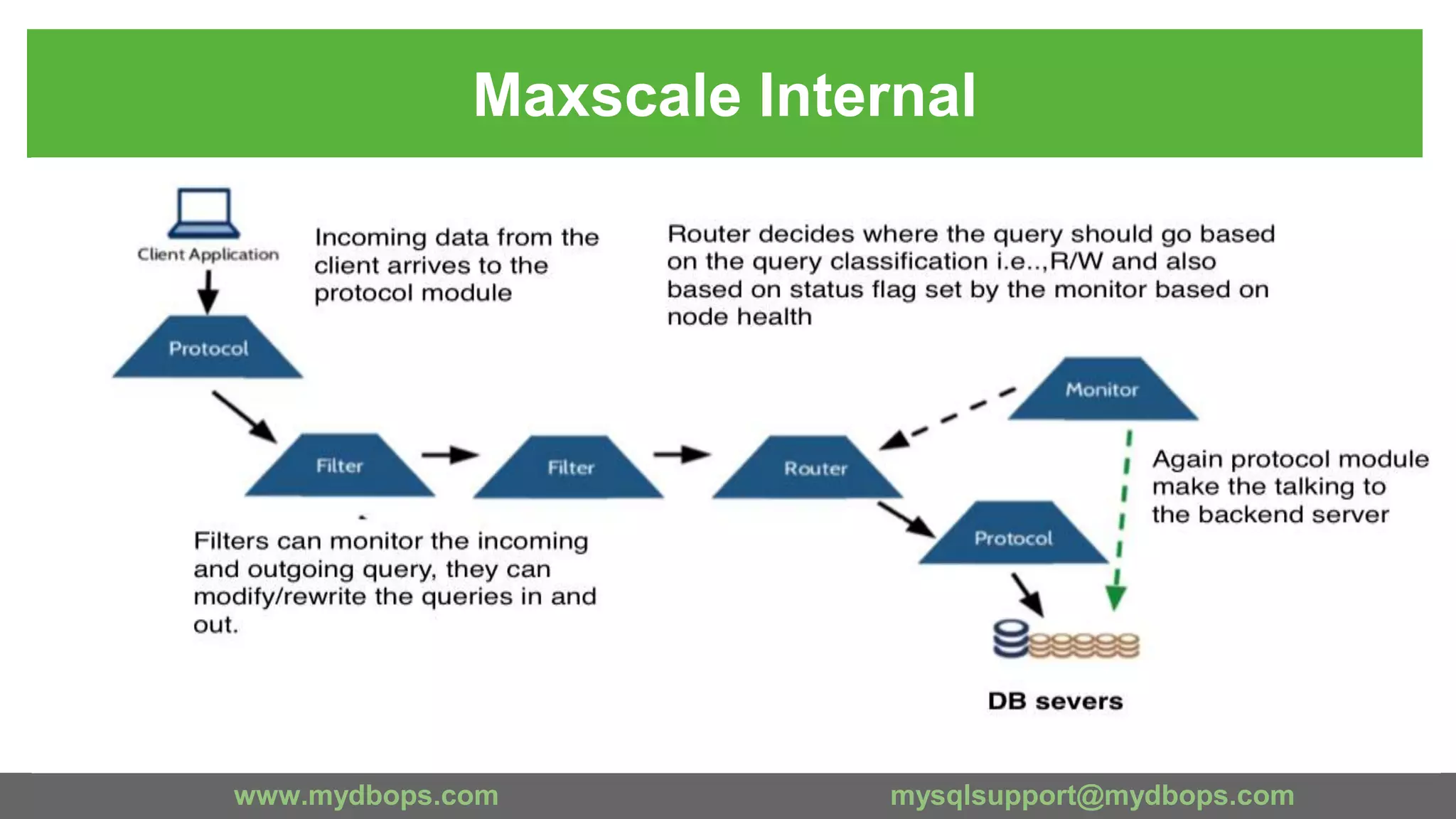 Maxscale Internal

Client Application

Incoming data from the client arrives to the protocol module

Router decides where the query should go based on the query classification i.e..,R/W and also based on status flag set by the monitor based on node health

Protocol

Monitor

Filter

Filter

Router

Again protocol module make the talking to the backend server

Protocol

Filters can monitor the incoming and outgoing query, they can modify/rewrite the queries in and out.

DB severs

www.mydbops.com

mysqlsupport@mydbops.com